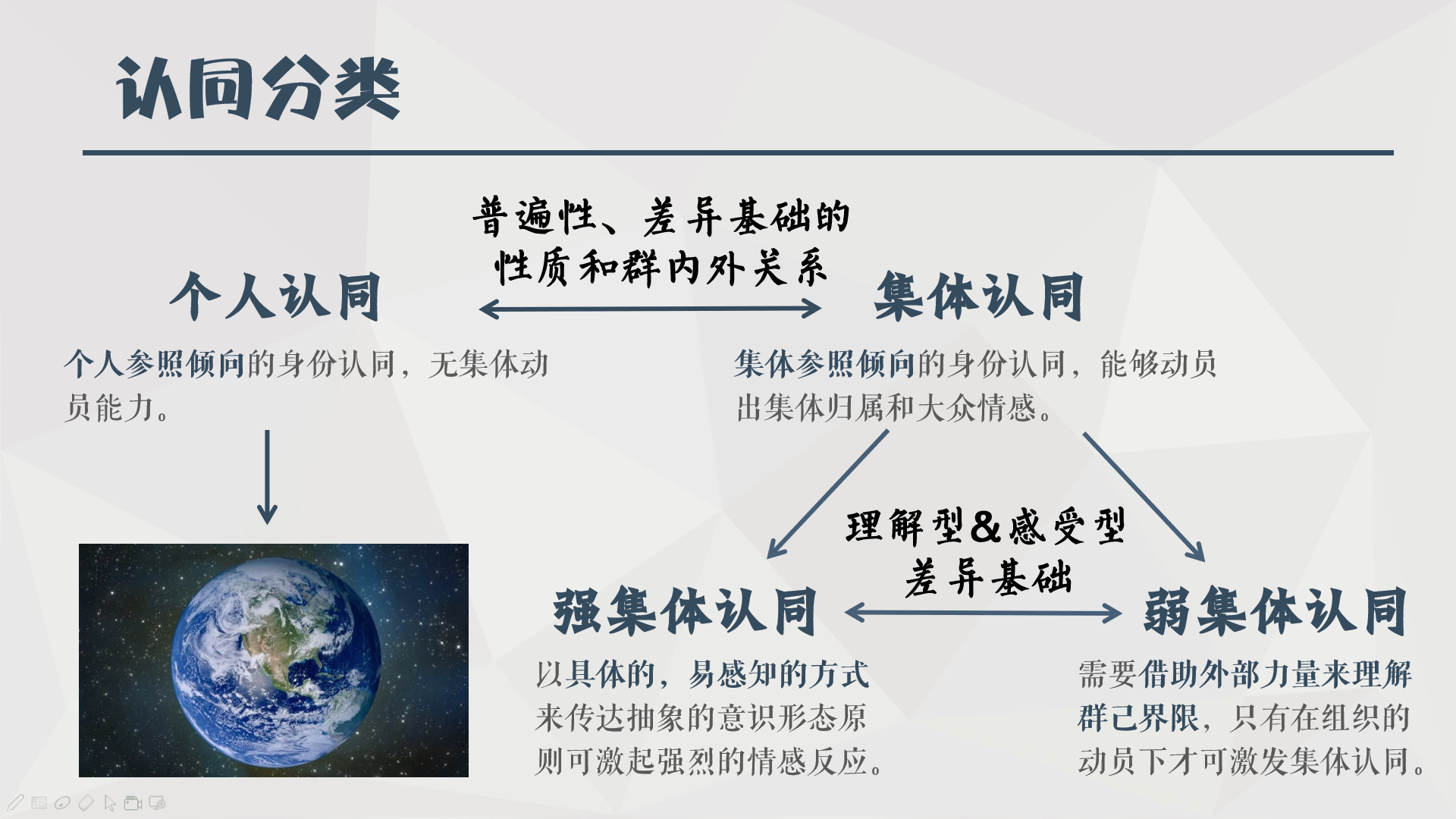 认同分类

普遍性、差异基础的性质和群内外关系

个人认同

集体认同

个人参照倾向的身份认同，无集体动员能力。

集体参照倾向的身份认同，能够动员出集体归属和大众情感。

理解型&感受型差异基础

强集体认同

弱集体认同

以具体的，易感知的方式来传达抽象的意识形态原则可激起强烈的情感反应。

需要借助外部力量来理解群己界限，只有在组织的动员下才可激发集体认同。